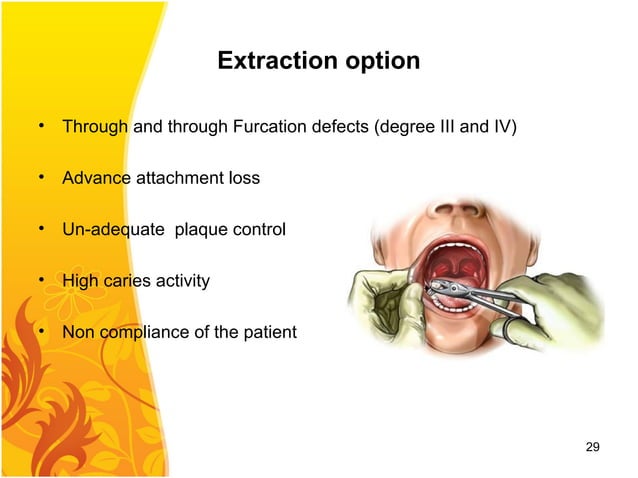 Extraction option

• Through and through Furcation defects (degree III and IV)

• Advance attachment loss

• Un-adequate plaque control

• High caries activity

• Non compliance of the patient

29